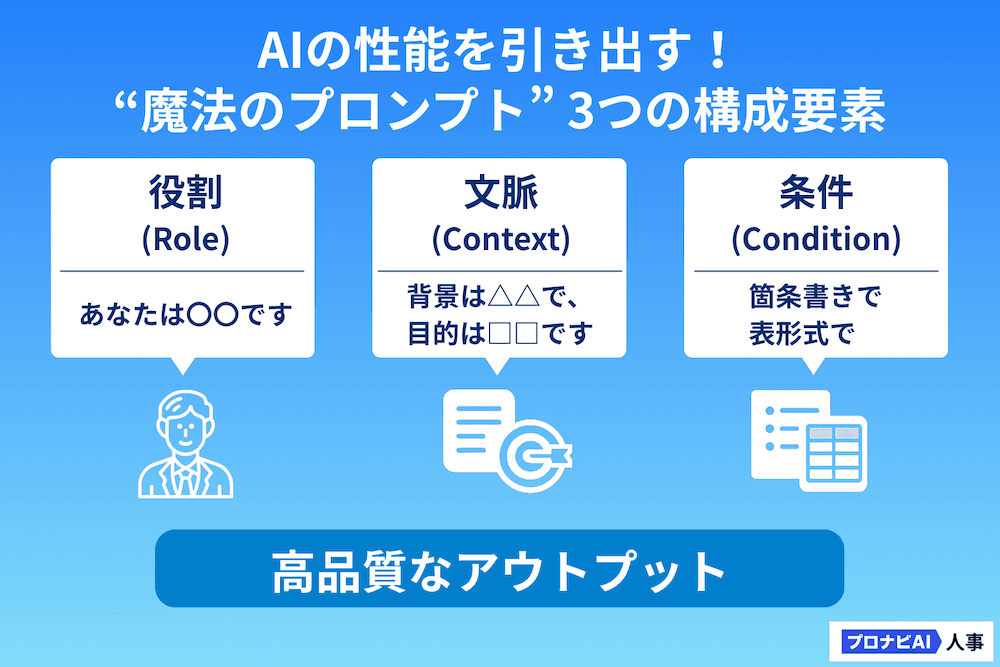 AIの性能を引き出す！
“魔法のプロンプト” 3つの構成要素

役割
(Role)

あなたは〇〇です

文脈
(Context)

背景は△△で、
目的は□□です

条件
(Condition)

箇条書きで
表形式で

高品質なアウトプット

プロナビAI 人事